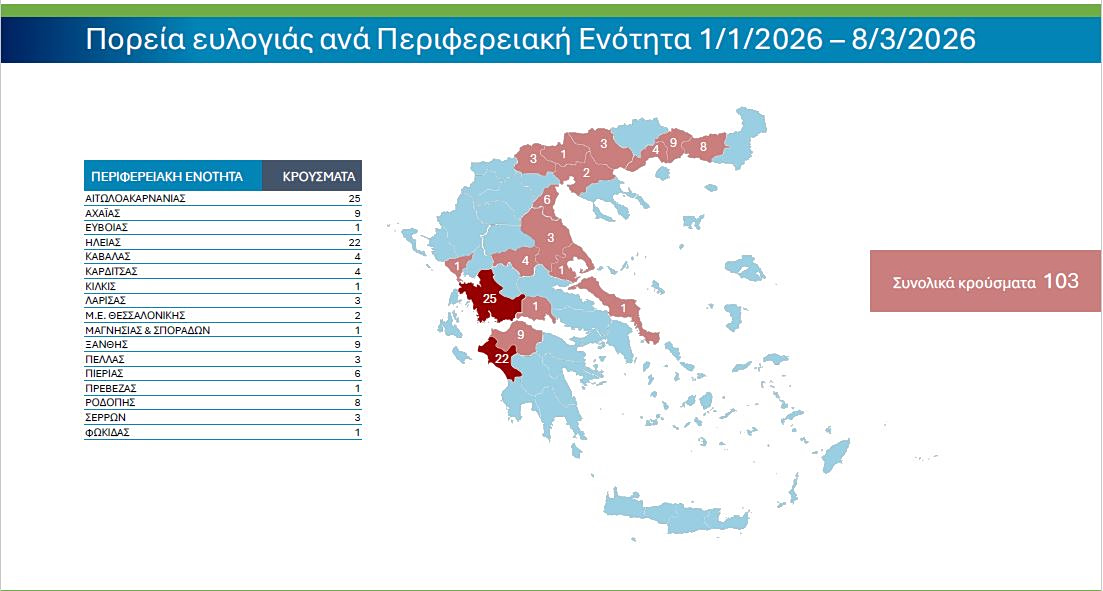 Πορεία ευλογιάς ανά Περιφερειακή Ενότητα 1/1/2026 – 8/3/2026

| ΠΕΡΙΦΕΡΕΙΑΚΗ ΕΝΟΤΗΤΑ | ΚΡΟΥΣΜΑΤΑ |
|---|---|
| ΑΙΤΩΛΟΑΚΑΡΝΑΝΙΑΣ | 25 |
| ΑΧΑΪΑΣ | 9 |
| ΕΥΒΟΙΑΣ | 1 |
| ΗΛΕΙΑΣ | 22 |
| ΚΑΒΑΛΑΣ | 4 |
| ΚΑΡΔΙΤΣΑΣ | 4 |
| ΚΙΛΚΙΣ | 1 |
| ΛΑΡΙΣΑΣ | 3 |
| Μ.Ε. ΘΕΣΣΑΛΟΝΙΚΗΣ | 2 |
| ΜΑΓΝΗΣΙΑΣ & ΣΠΟΡΑΔΩΝ | 1 |
| ΞΑΝΘΗΣ | 9 |
| ΠΕΛΛΑΣ | 3 |
| ΠΙΕΡΙΑΣ | 6 |
| ΠΡΕΒΕΖΑΣ | 1 |
| ΡΟΔΟΠΗΣ | 8 |
| ΣΕΡΡΩΝ | 3 |
| ΦΩΚΙΔΑΣ | 1 |

3 1 3 4 9 8 2 6 3 1 4 1 25 1 1 9 22

Συνολικά κρούσματα 103